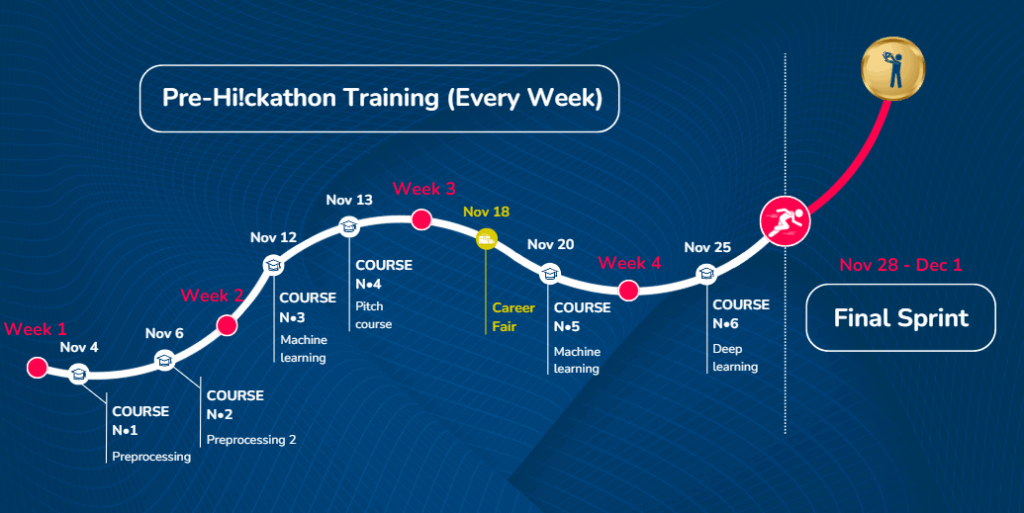 Pre-Hi!ckathon Training (Every Week)

Week 1

Nov 4

COURSE N•1

Preprocessing

Nov 6

COURSE N•2

Preprocessing 2

Week 2

Nov 12

COURSE N•3

Machine learning

Nov 13

COURSE N•4

Pitch course

Week 3

Nov 18

Career Fair

Nov 20

COURSE N•5

Machine learning

Week 4

Nov 25

COURSE N•6

Deep learning

Nov 28 - Dec 1

Final Sprint